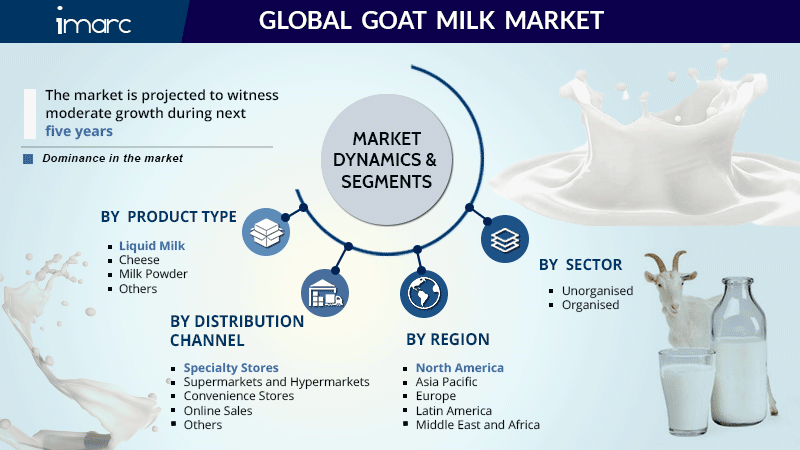 imarc

GLOBAL GOAT MILK MARKET

The market is projected to witness moderate growth during next five years

Dominance in the market

MARKET DYNAMICS & SEGMENTS

BY PRODUCT TYPE

- Liquid Milk
- Cheese
- Milk Powder
- Others

BY DISTRIBUTION CHANNEL

- Specialty Stores
- Supermarkets and Hypermarkets
- Convenience Stores
- Online Sales
- Others

BY REGION

- North America
- Asia Pacific
- Europe
- Latin America
- Middle East and Africa

BY SECTOR

- Unorganised
- Organised